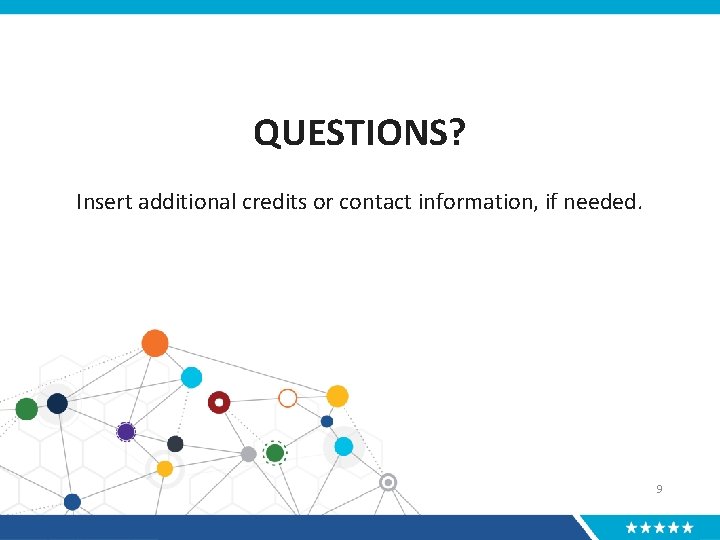 QUESTIONS?

Insert additional credits or contact information, if needed.

9

★★★★★